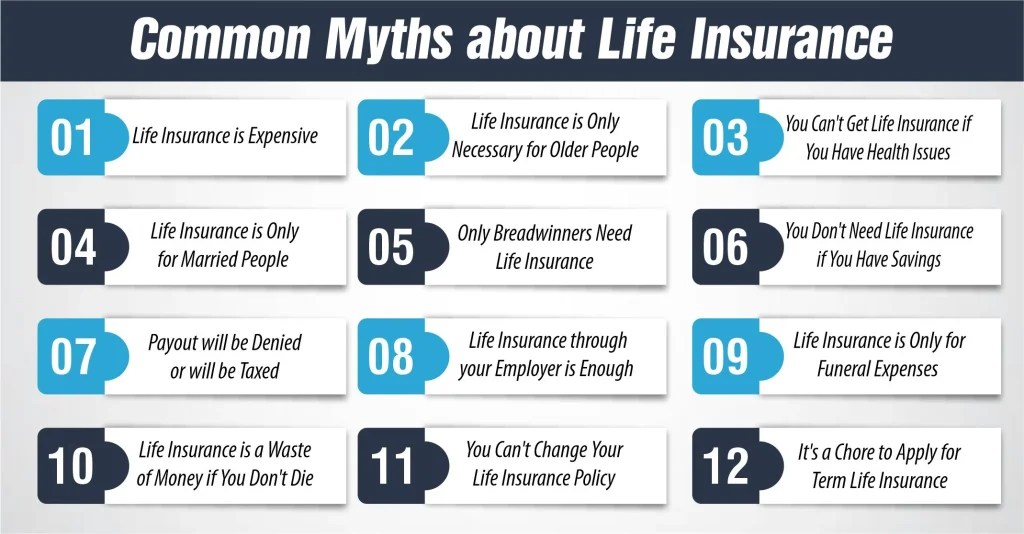 Common Myths about Life Insurance

01 Life Insurance is Expensive

02 Life Insurance is Only Necessary for Older People

03 You Can't Get Life Insurance if You Have Health Issues

04 Life Insurance is Only for Married People

05 Only Breadwinners Need Life Insurance

06 You Don't Need Life Insurance if You Have Savings

07 Payout will be Denied or will be Taxed

08 Life Insurance through your Employer is Enough

09 Life Insurance is Only for Funeral Expenses

10 Life Insurance is a Waste of Money if You Don't Die

11 You Can't Change Your Life Insurance Policy

12 It's a Chore to Apply for Term Life Insurance